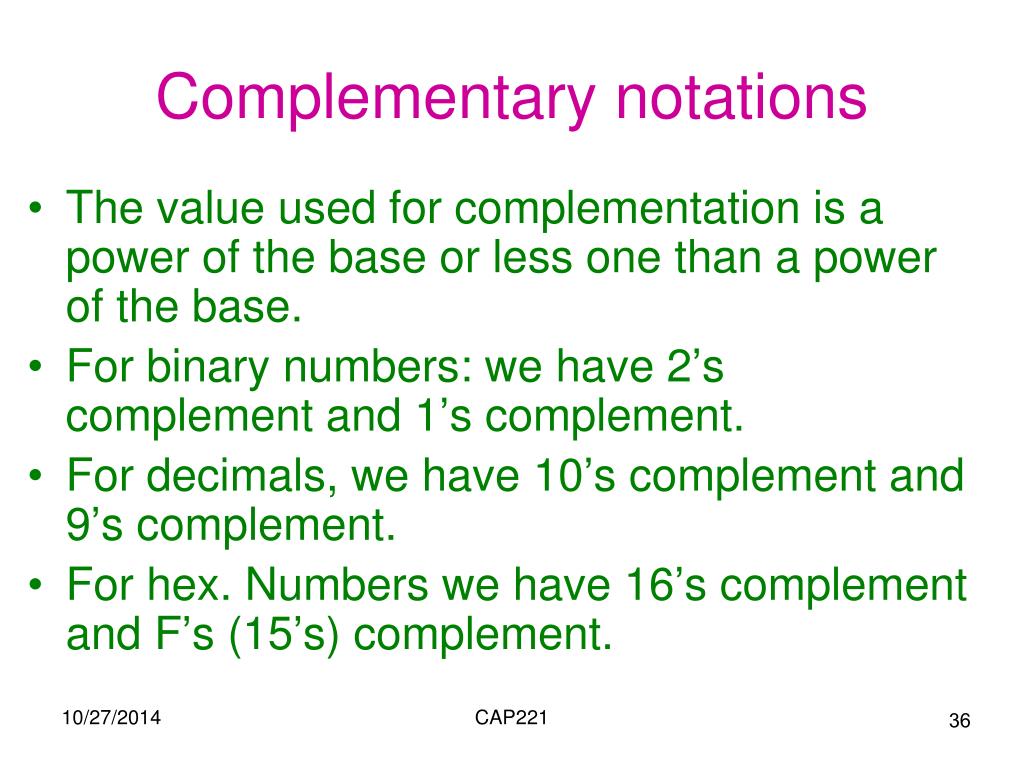 Complementary notations

• The value used for complementation is a power of the base or less one than a power of the base.
• For binary numbers: we have 2’s complement and 1’s complement.
• For decimals, we have 10’s complement and 9’s complement.
• For hex. Numbers we have 16’s complement and F’s (15’s) complement.

10/27/2014

CAP221

36